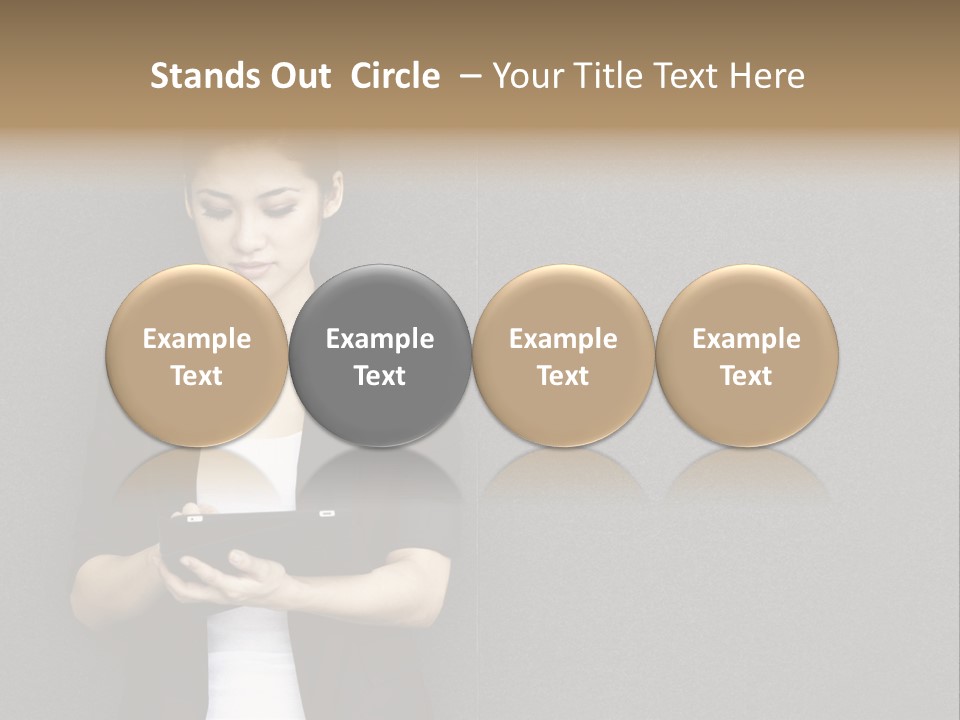 Stands Out Circle – Your Title Text Here

Example Text

Example Text

Example Text

Example Text